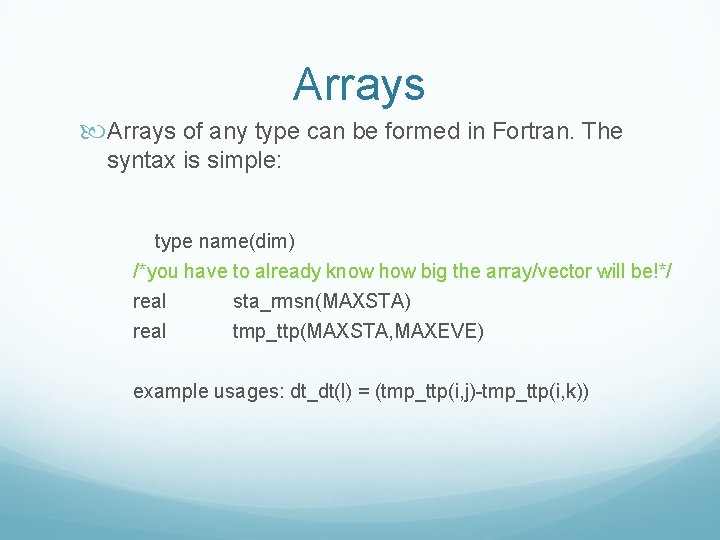 Arrays

Arrays of any type can be formed in Fortran. The syntax is simple:

type name(dim)
/*you have to already know how big the array/vector will be!*/
real sta_rmsn(MAXSTA)
real tmp_ttp(MAXSTA,MAXEVE)

example usages: dt_dt(l) = (tmp_ttp(i,j)-tmp_ttp(i,k))